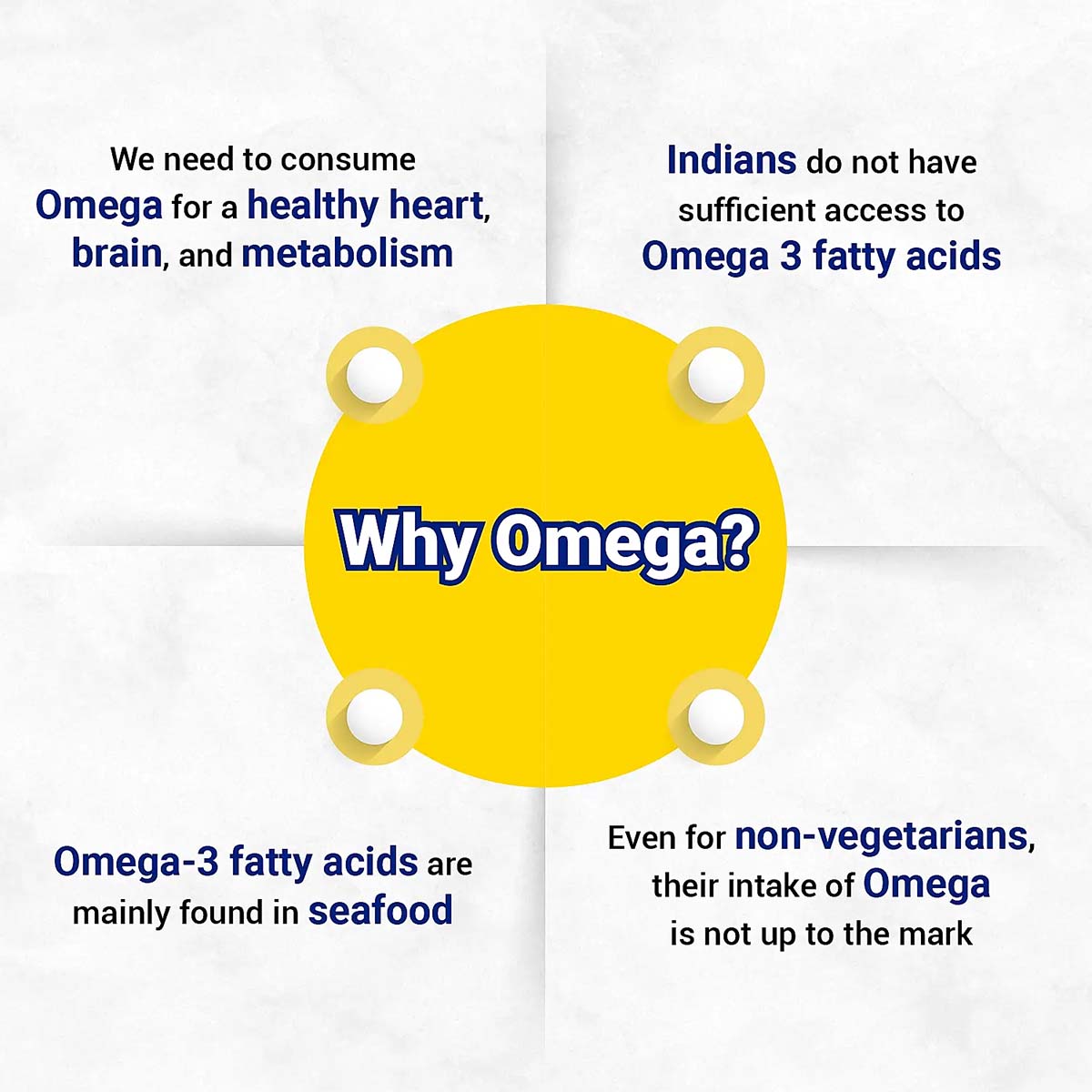 We need to consume Omega for a healthy heart, brain, and metabolism

Indians do not have sufficient access to Omega 3 fatty acids

Why Omega?

Omega-3 fatty acids are mainly found in seafood

Even for non-vegetarians, their intake of Omega is not up to the mark